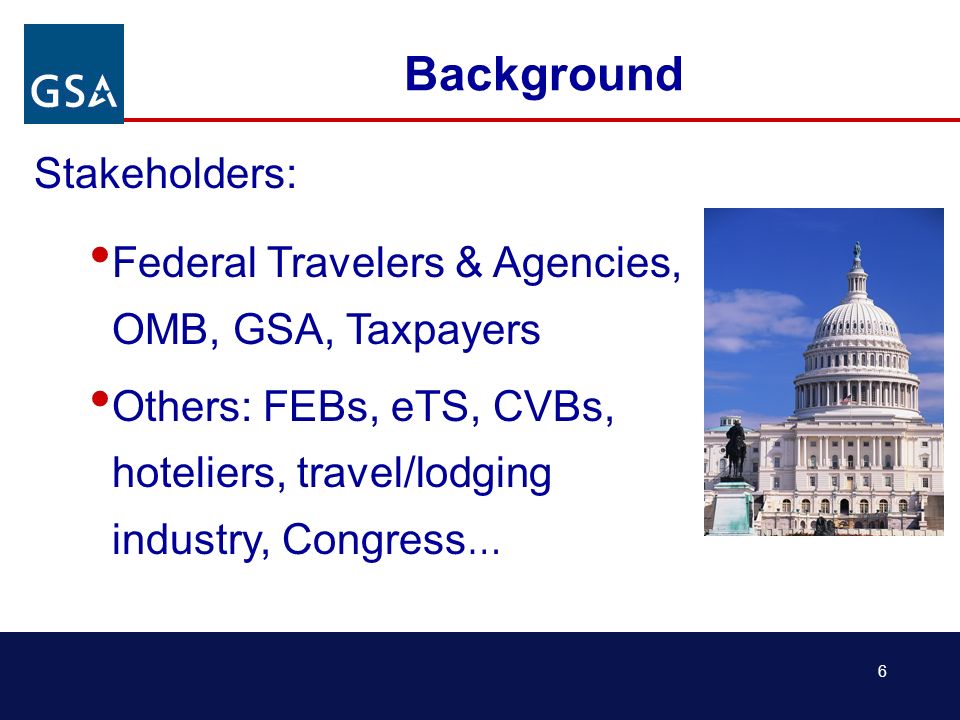 GSA

Background

Stakeholders:

• Federal Travelers & Agencies, OMB, GSA, Taxpayers

• Others: FEBs, eTS, CVBs, hoteliers, travel/lodging industry, Congress...

6